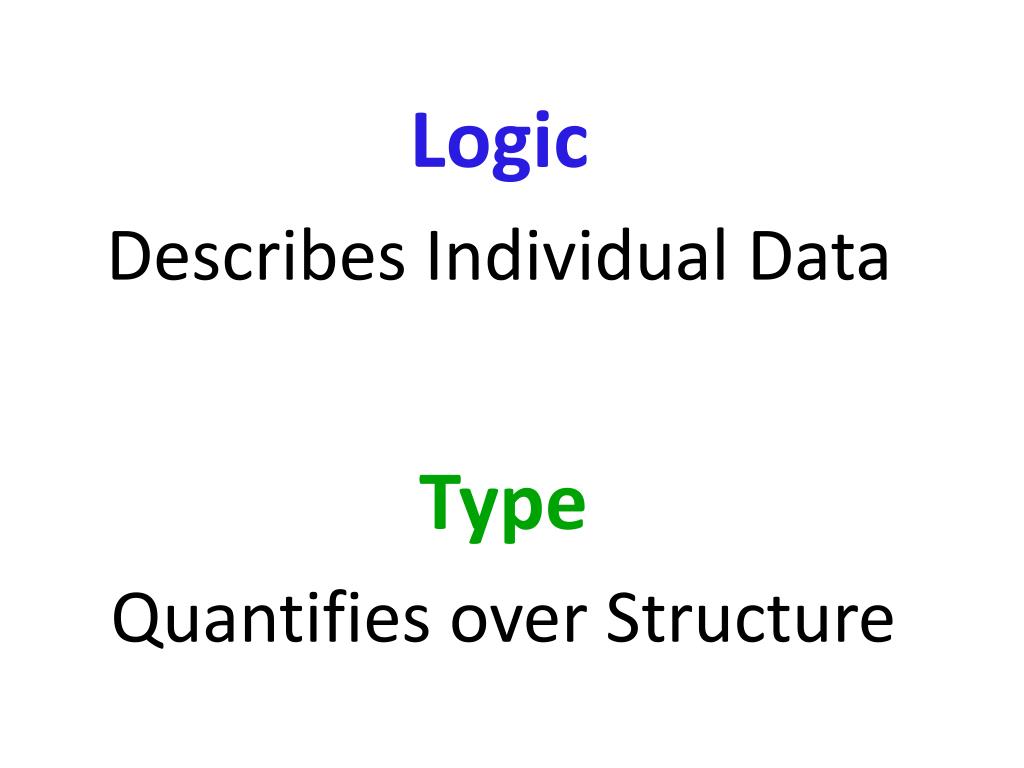 Logic

Describes Individual Data

Type

Quantifies over Structure